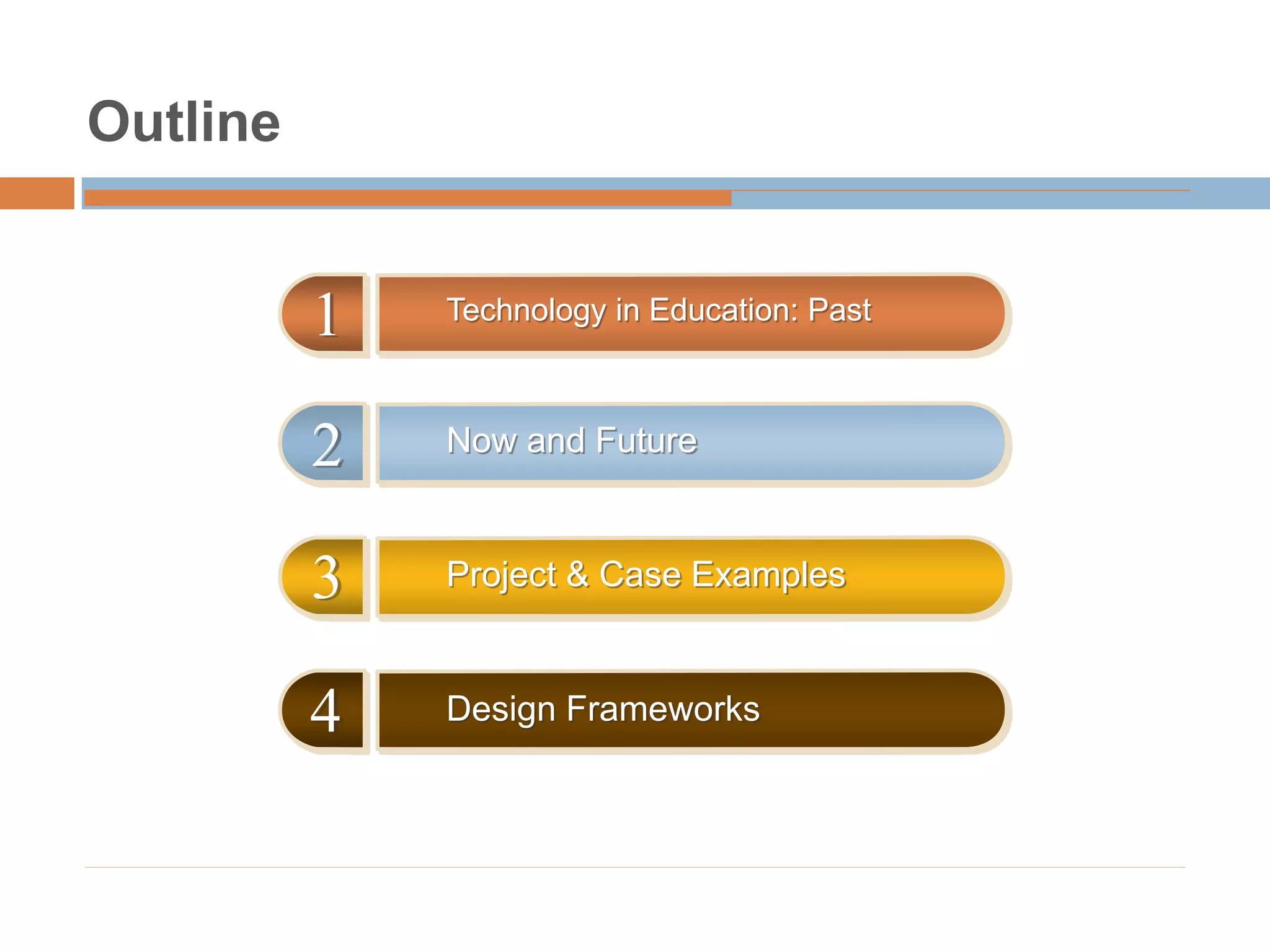 Outline

1 Technology in Education: Past

2 Now and Future

3 Project & Case Examples

4 Design Frameworks